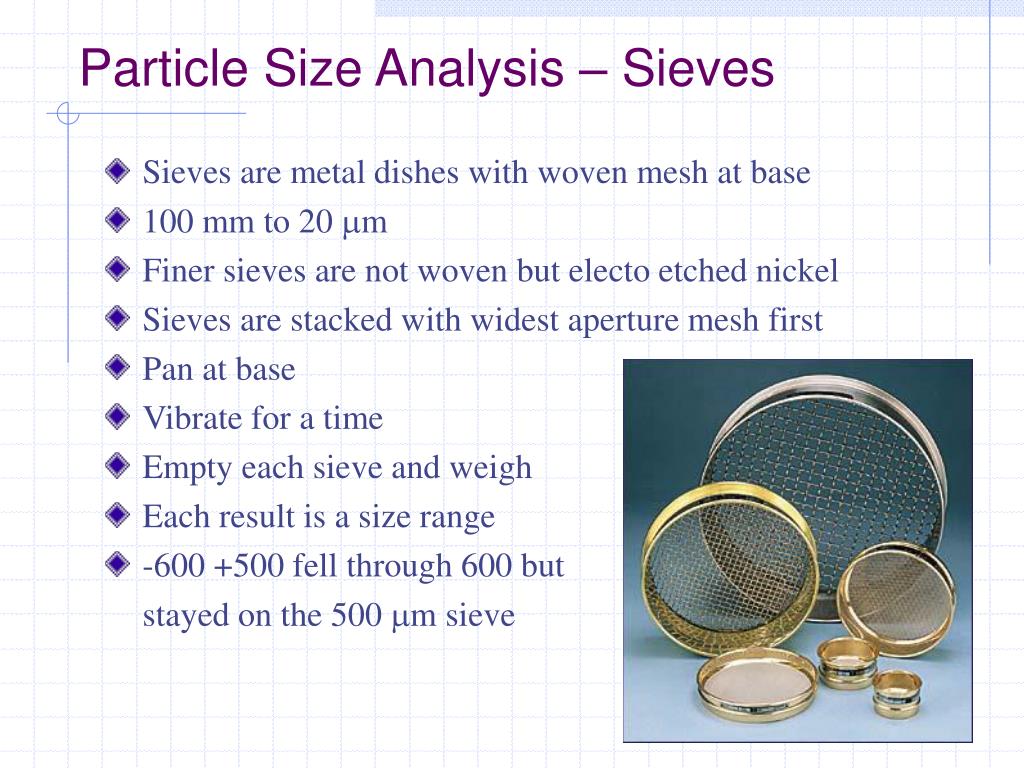 Particle Size Analysis – Sieves

Sieves are metal dishes with woven mesh at base

100 mm to 20 μm

Finer sieves are not woven but electo etched nickel

Sieves are stacked with widest aperture mesh first

Pan at base

Vibrate for a time

Empty each sieve and weigh

Each result is a size range

-600 +500 fell through 600 but stayed on the 500 μm sieve